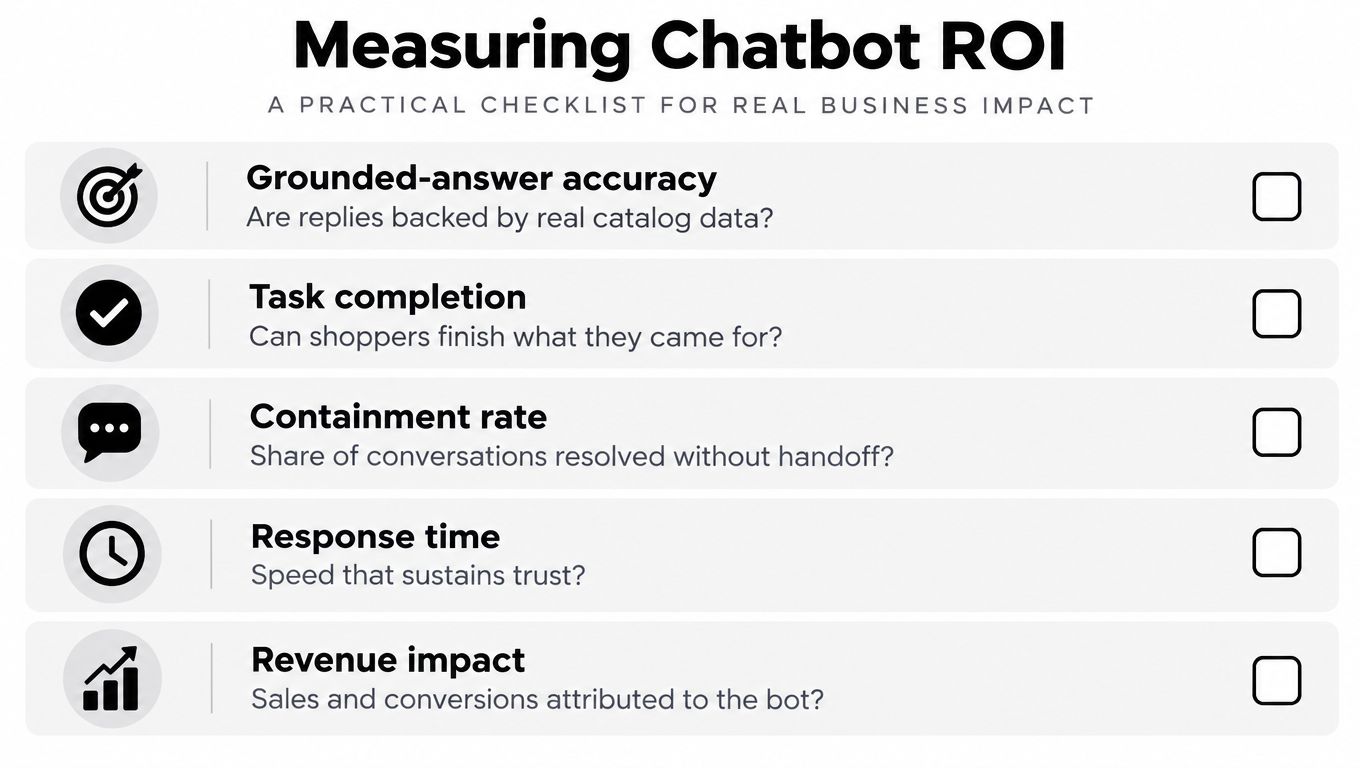 Measuring Chatbot ROI

A PRACTICAL CHECKLIST FOR REAL BUSINESS IMPACT

Grounded-answer accuracy
Are replies backed by real catalog data? ☐

Task completion
Can shoppers finish what they came for? ☐

Containment rate
Share of conversations resolved without handoff? ☐

Response time
Speed that sustains trust? ☐

Revenue impact
Sales and conversions attributed to the bot? ☐